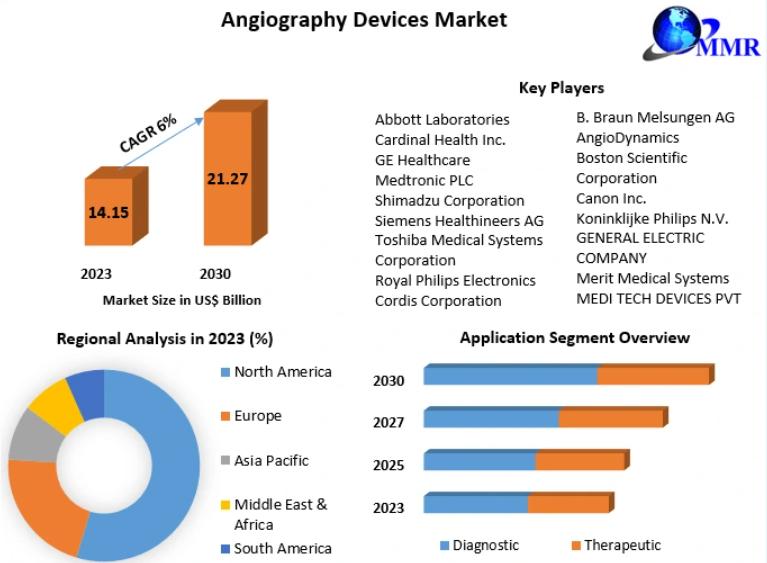 Angiography Devices Market

MMR

CAGR 6%

14.15

21.27

2023

2030

Market Size in US$ Billion

Key Players

Abbott Laboratories
Cardinal Health Inc.
GE Healthcare
Medtronic PLC
Shimadzu Corporation
Siemens Healthineers AG
Toshiba Medical Systems Corporation
Royal Philips Electronics
Cordis Corporation

B. Braun Melsungen AG
AngioDynamics
Boston Scientific Corporation
Canon Inc.
Koninklijke Philips N.V.
GENERAL ELECTRIC COMPANY
Merit Medical Systems
MEDI TECH DEVICES PVT

Regional Analysis in 2023 (%)

North America
Europe
Asia Pacific
Middle East & Africa
South America

Application Segment Overview

2030
2027
2025
2023

Diagnostic
Therapeutic